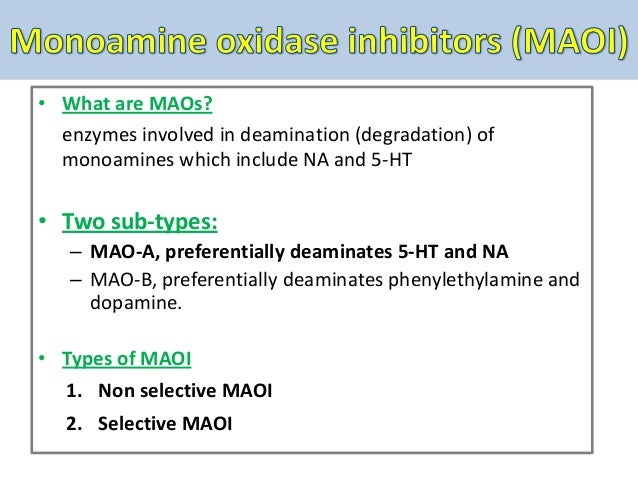 Monoamine oxidase inhibitors (MAOI)

• What are MAOs?
enzymes involved in deamination (degradation) of monoamines which include NA and 5-HT

• Two sub-types:
– MAO-A, preferentially deaminates 5-HT and NA
– MAO-B, preferentially deaminates phenylethylamine and dopamine.

• Types of MAOI
1. Non selective MAOI
2. Selective MAOI